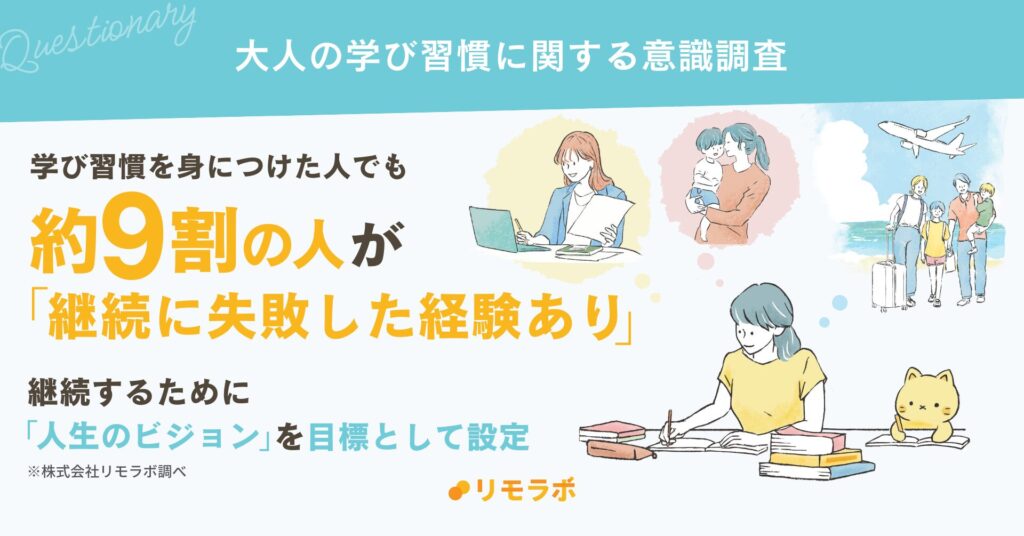 Questionary

大人の学び習慣に関する意識調査

学び習慣を身につけた人でも

約9割の人が

「継続に失敗した経験あり」

継続するために

「人生のビジョン」を目標として設定

※株式会社リモラボ調べ

リモラボ